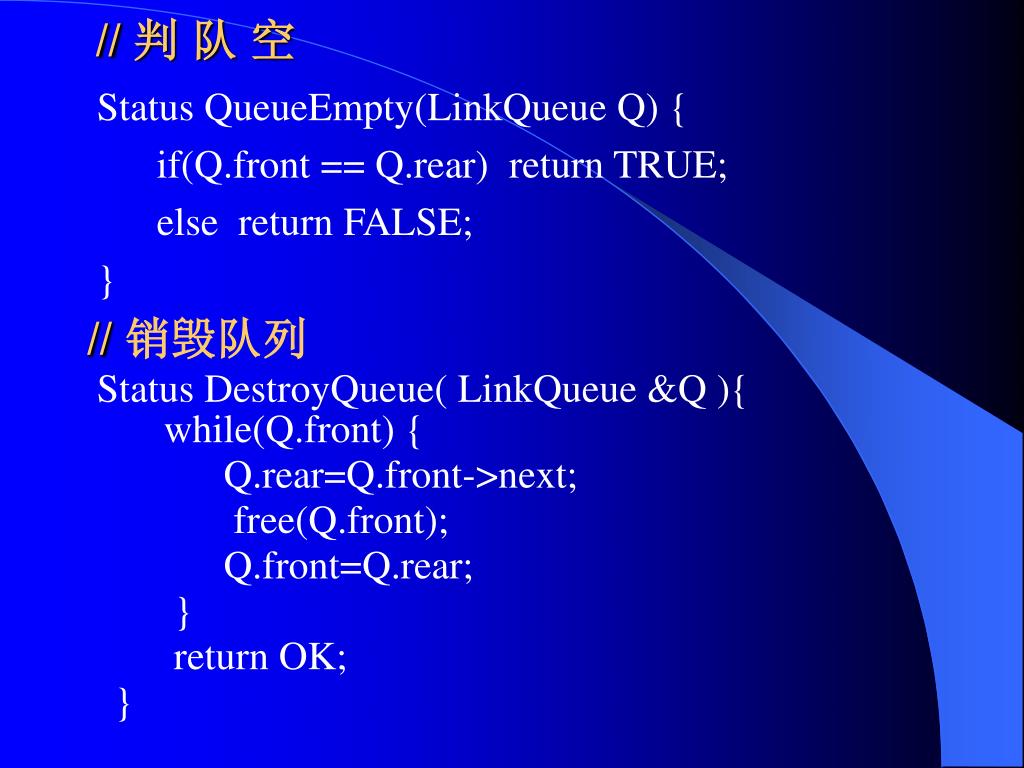 // 判 队 空

Status QueueEmpty(LinkQueue Q) {
if(Q.front == Q.rear) return TRUE;
else return FALSE;
}

// 销毁队列

Status DestroyQueue( LinkQueue &Q ){
while(Q.front) {
Q.rear=Q.front->next;
free(Q.front);
Q.front=Q.rear;
}
return OK;
}